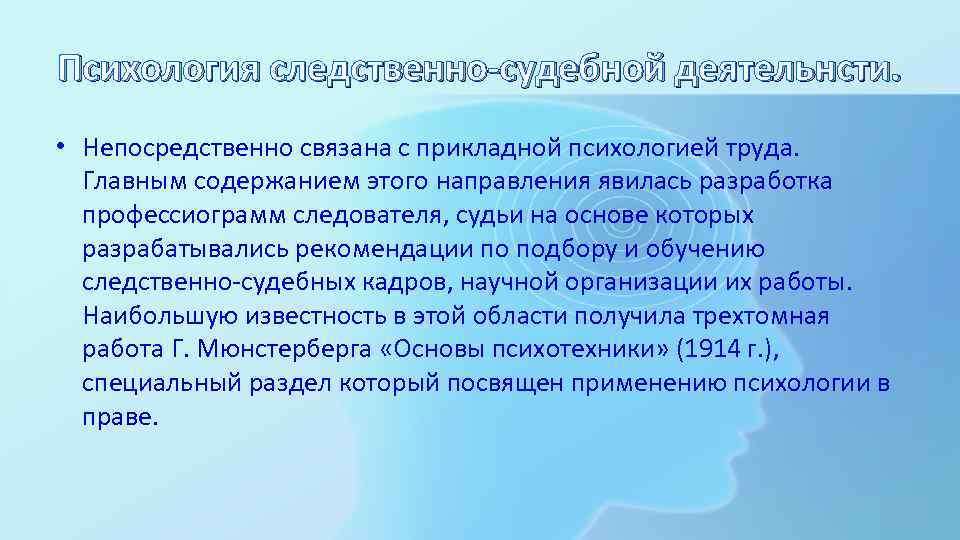 Психология следственно-судебной деятельнсти.

• Непосредственно связана с прикладной психологией труда. Главным содержанием этого направления явилась разработка профессиограмм следователя, судьи на основе которых разрабатывались рекомендации по подбору и обучению следственно-судебных кадров, научной организации их работы. Наибольшую известность в этой области получила трехтомная работа Г. Мюнстерберга «Основы психотехники» (1914 г.), специальный раздел который посвящен применению психологии в праве.